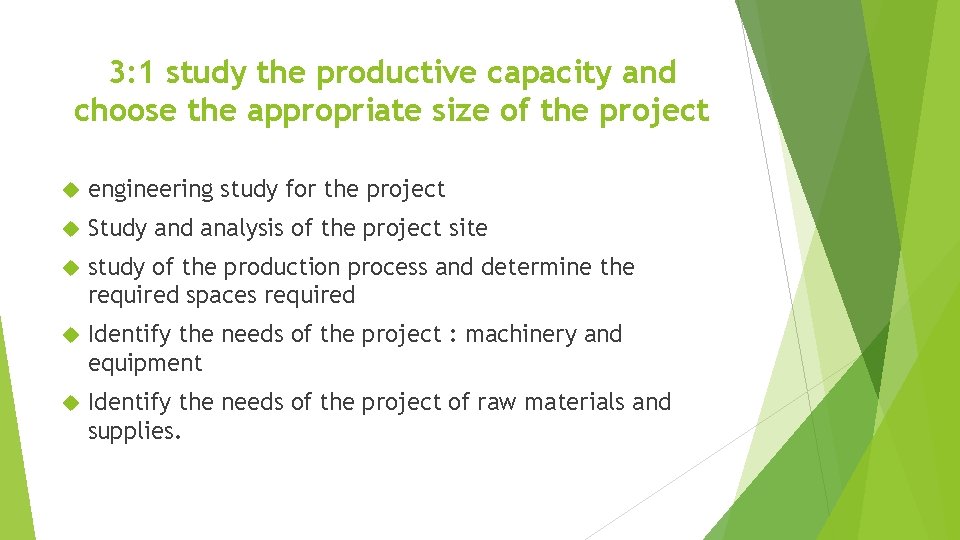 3:1 study the productive capacity and choose the appropriate size of the project

engineering study for the project

Study and analysis of the project site

study of the production process and determine the required spaces required

Identify the needs of the project : machinery and equipment

Identify the needs of the project of raw materials and supplies.